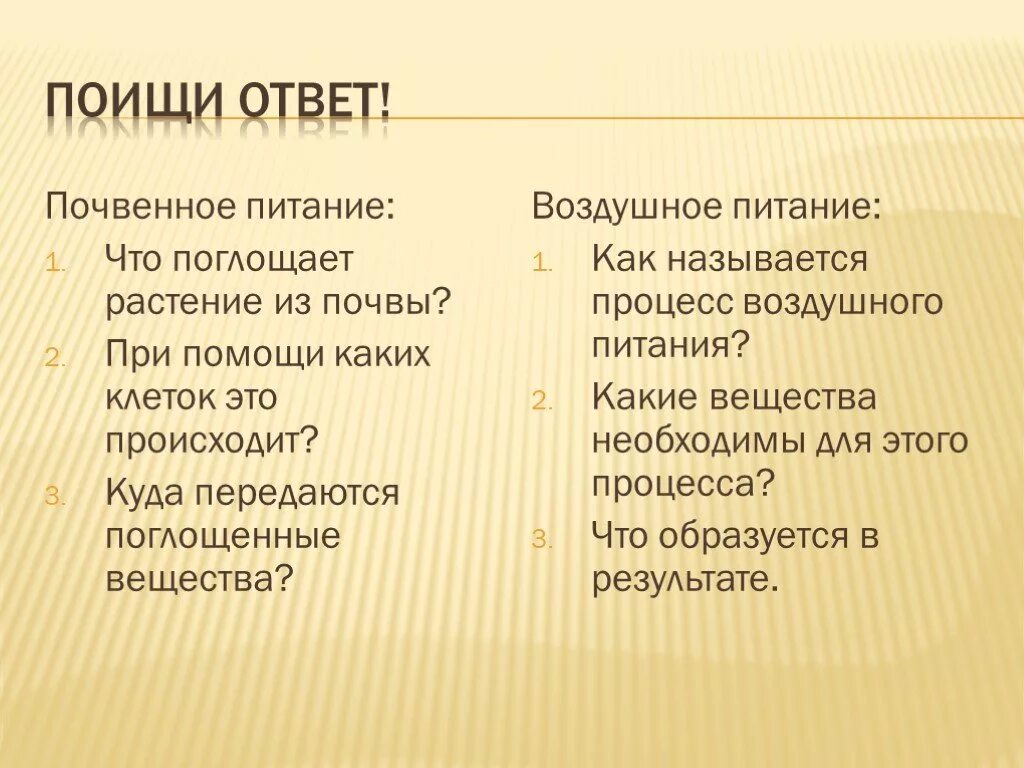 ПОИЩИ ОТВЕТ!

Почвенное питание:

1. Что поглощает растение из почвы?
2. При помощи каких клеток это происходит?
3. Куда передаются поглощенные вещества?

Воздушное питание:

1. Как называется процесс воздушного питания?
2. Какие вещества необходимы для этого процесса?
3. Что образуется в результате.